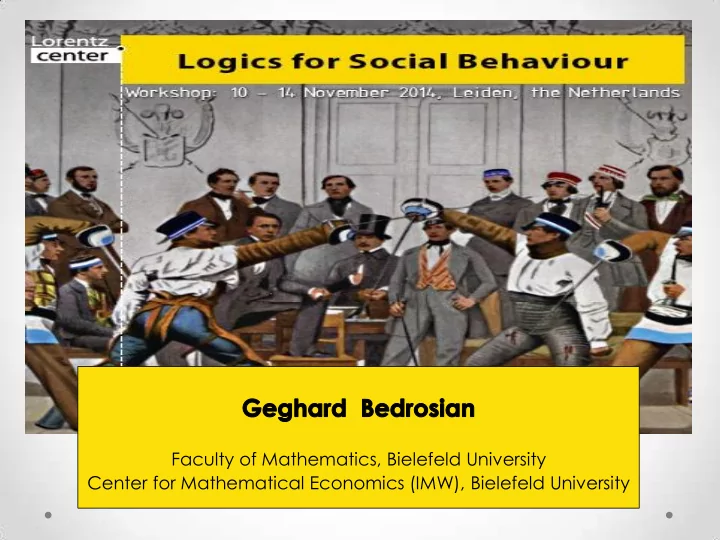 Lorentz center

Logics for Social Behaviour

Workshop: 10 – 14 November 2014, Leiden, the Netherlands

Geghard Bedrosian

Faculty of Mathematics, Bielefeld University
Center for Mathematical Economics (IMW), Bielefeld University